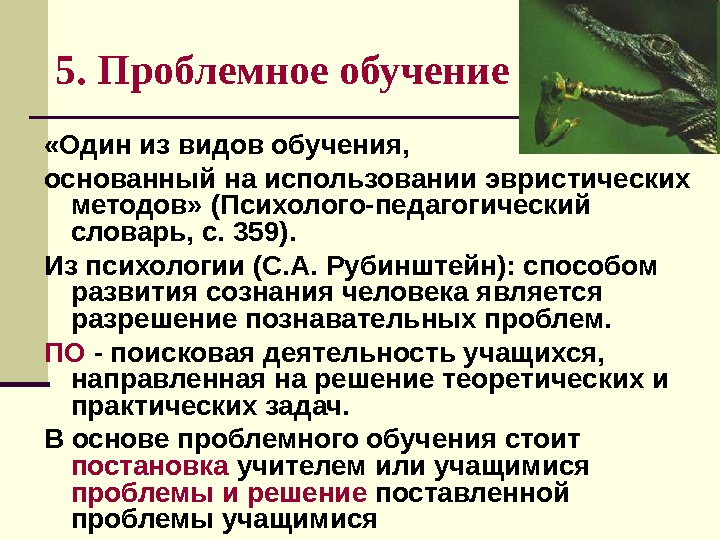 5. Проблемное обучение

«Один из видов обучения,

основанный на использовании эвристических методов» (Психолого-педагогический словарь, с. 359).

Из психологии (С.А. Рубинштейн): способом развития сознания человека является разрешение познавательных проблем.

ПО - поисковая деятельность учащихся, направленная на решение теоретических и практических задач.

В основе проблемного обучения стоит постановка учителем или учащимися проблемы и решение поставленной проблемы учащимися